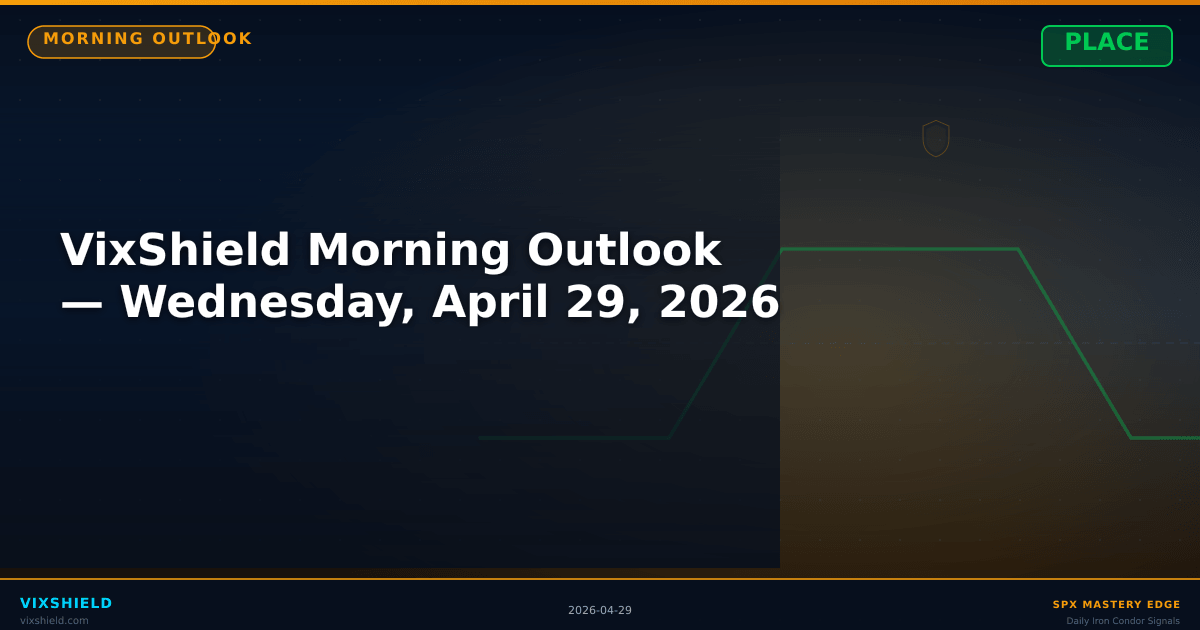 MORNING OUTLOOK

PLACE

VixShield Morning Outlook — Wednesday, April 29, 2026

VIXSHIELD
vixshield.com

2026-04-29

SPX MASTERY EDGE
Daily Iron Condor Signals